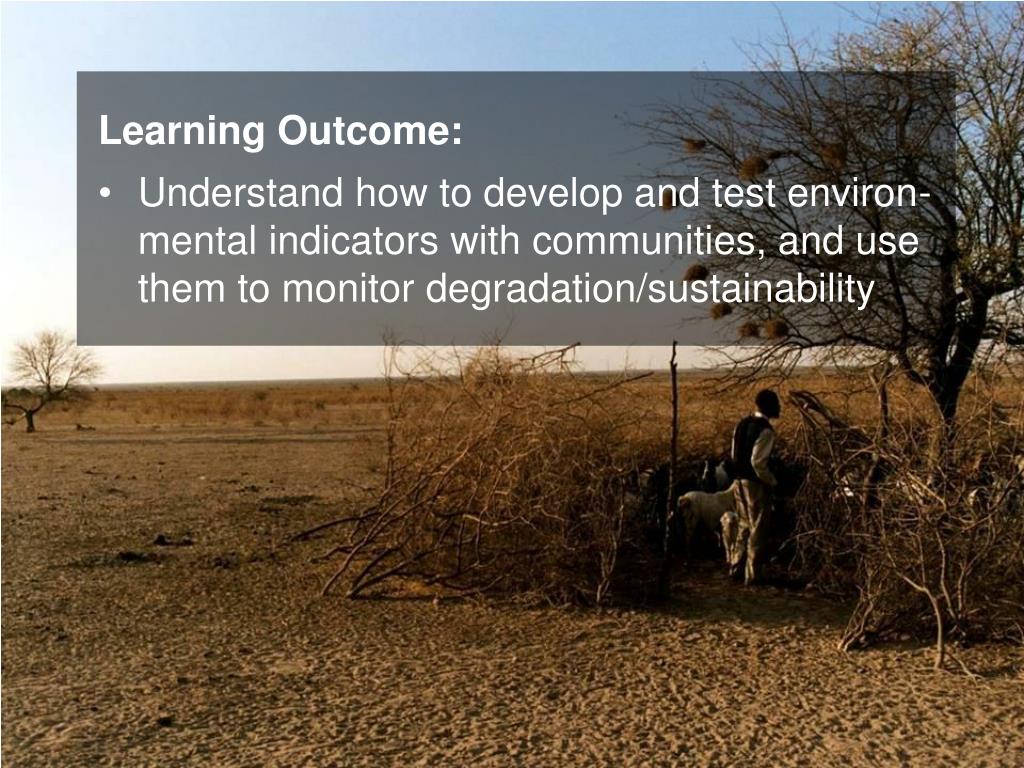 Learning Outcome:

• Understand how to develop and test environmental indicators with communities, and use them to monitor degradation/sustainability